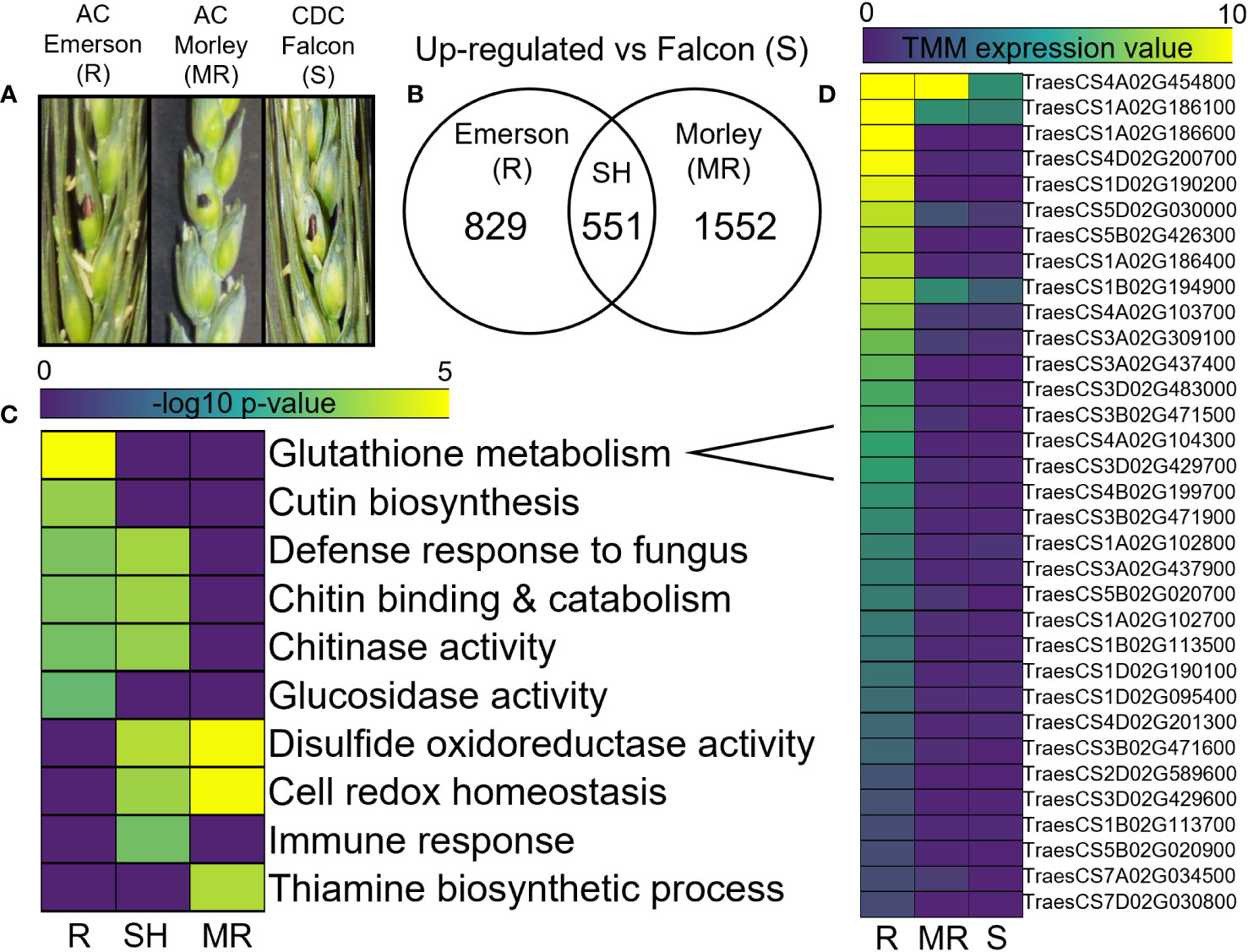 A

AC Emerson (R)

AC Morley (MR)

CDC Falcon (S)

B

Up-regulated vs Falcon (S)

Emerson (R)

829

SH

551

Morley (MR)

1552

C

0

5

-log10 p-value

Glutathione metabolism
Cutin biosynthesis
Defense response to fungus
Chitin binding & catabolism
Chitinase activity
Glucosidase activity
Disulfide oxidoreductase activity
Cell redox homeostasis
Immune response
Thiamine biosynthetic process

R SH MR

D

0

10

TMM expression value

TraesCS4A02G454800
TraesCS1A02G186100
TraesCS1A02G186600
TraesCS4D02G200700
TraesCS1D02G190200
TraesCS5D02G030000
TraesCS5B02G426300
TraesCS1A02G186400
TraesCS1B02G194900
TraesCS4A02G103700
TraesCS3A02G309100
TraesCS3A02G437400
TraesCS3D02G483000
TraesCS3B02G471500
TraesCS4A02G104300
TraesCS3D02G429700
TraesCS4B02G199700
TraesCS3B02G471900
TraesCS1A02G102800
TraesCS3A02G437900
TraesCS5B02G020700
TraesCS1A02G102700
TraesCS1B02G113500
TraesCS1D02G190100
TraesCS1D02G095400
TraesCS4D02G201300
TraesCS3B02G471600
TraesCS2D02G589600
TraesCS3D02G429600
TraesCS1B02G113700
TraesCS5B02G020900
TraesCS7A02G034500
TraesCS7D02G030800

R MR S